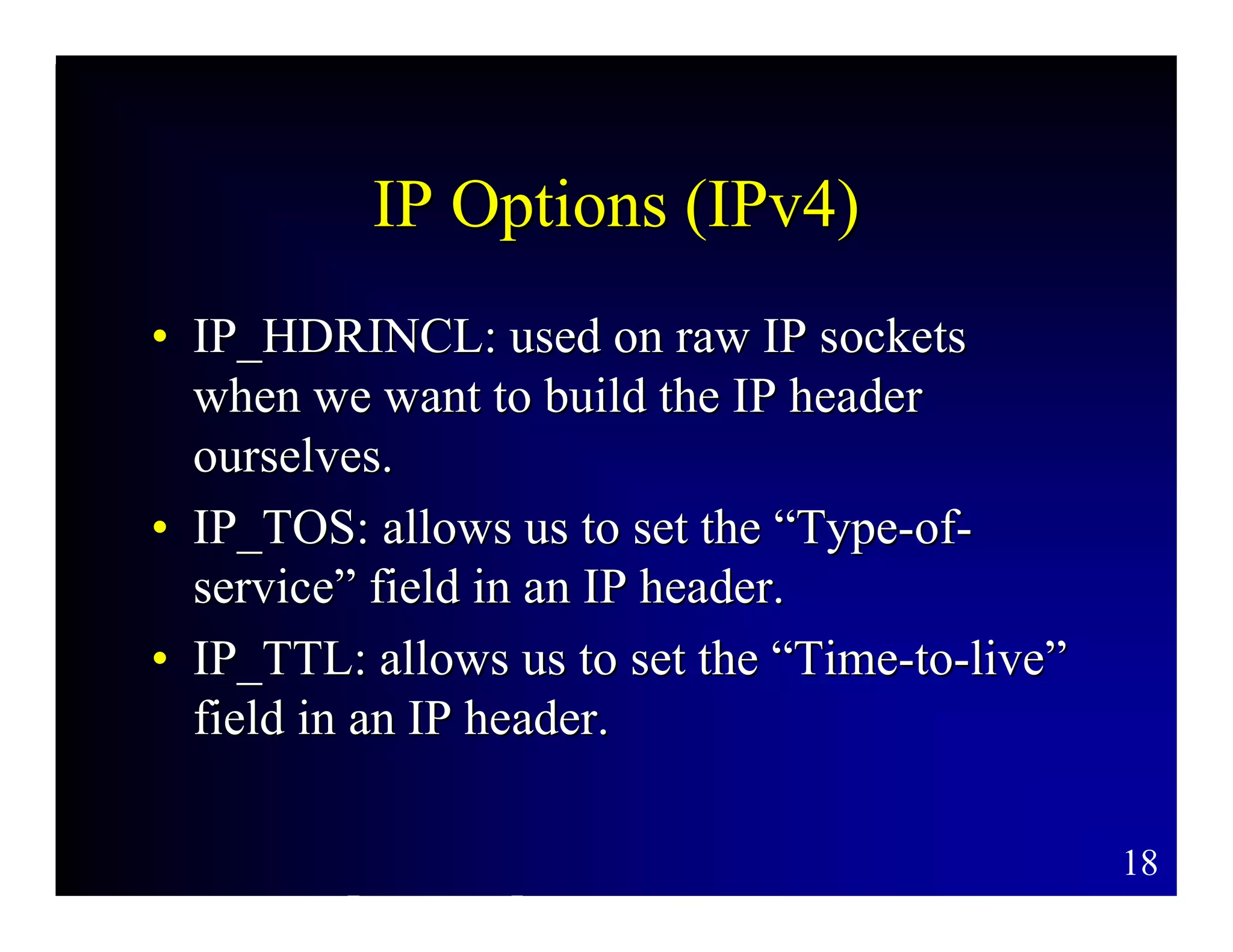 IP Options (IPv4)

• IP_HDRINCL: used on raw IP sockets when we want to build the IP header ourselves.
• IP_TOS: allows us to set the “Type-of-service” field in an IP header.
• IP_TTL: allows us to set the “Time-to-live” field in an IP header.

18